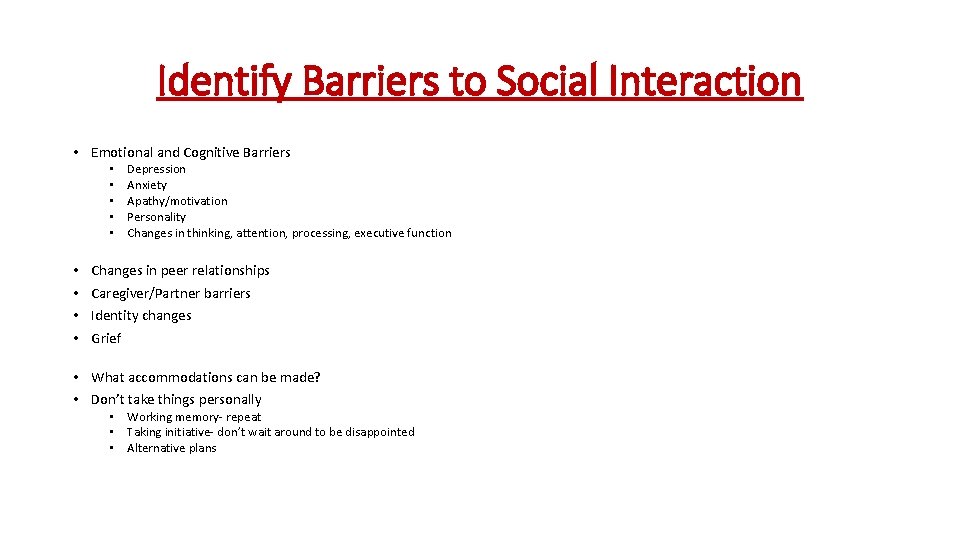 Identify Barriers to Social Interaction

• Emotional and Cognitive Barriers
  • Depression
  • Anxiety
  • Apathy/motivation
  • Personality
  • Changes in thinking, attention, processing, executive function

• Changes in peer relationships
• Caregiver/Partner barriers
• Identity changes
• Grief

• What accommodations can be made?
• Don't take things personally
  • Working memory- repeat
  • Taking initiative- don't wait around to be disappointed
  • Alternative plans